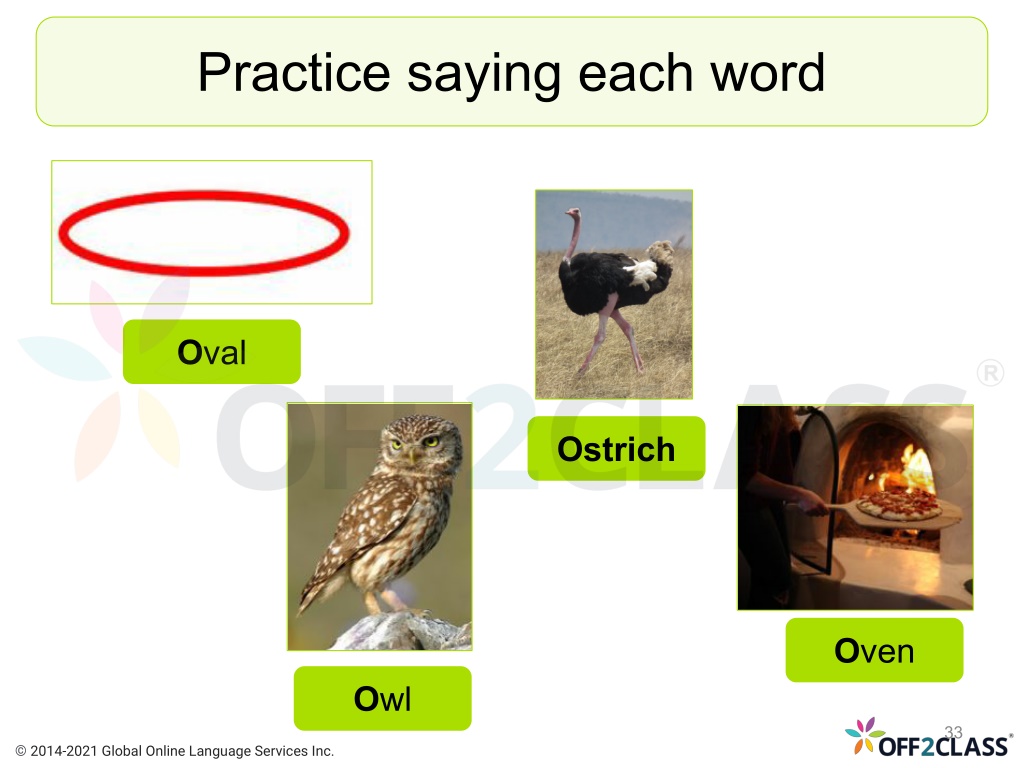 Practice saying each word

Oval

Ostrich

Owl

Oven

OFF2CLASS®

33

© 2014-2021 Global Online Language Services Inc.

OFF2CLASS®